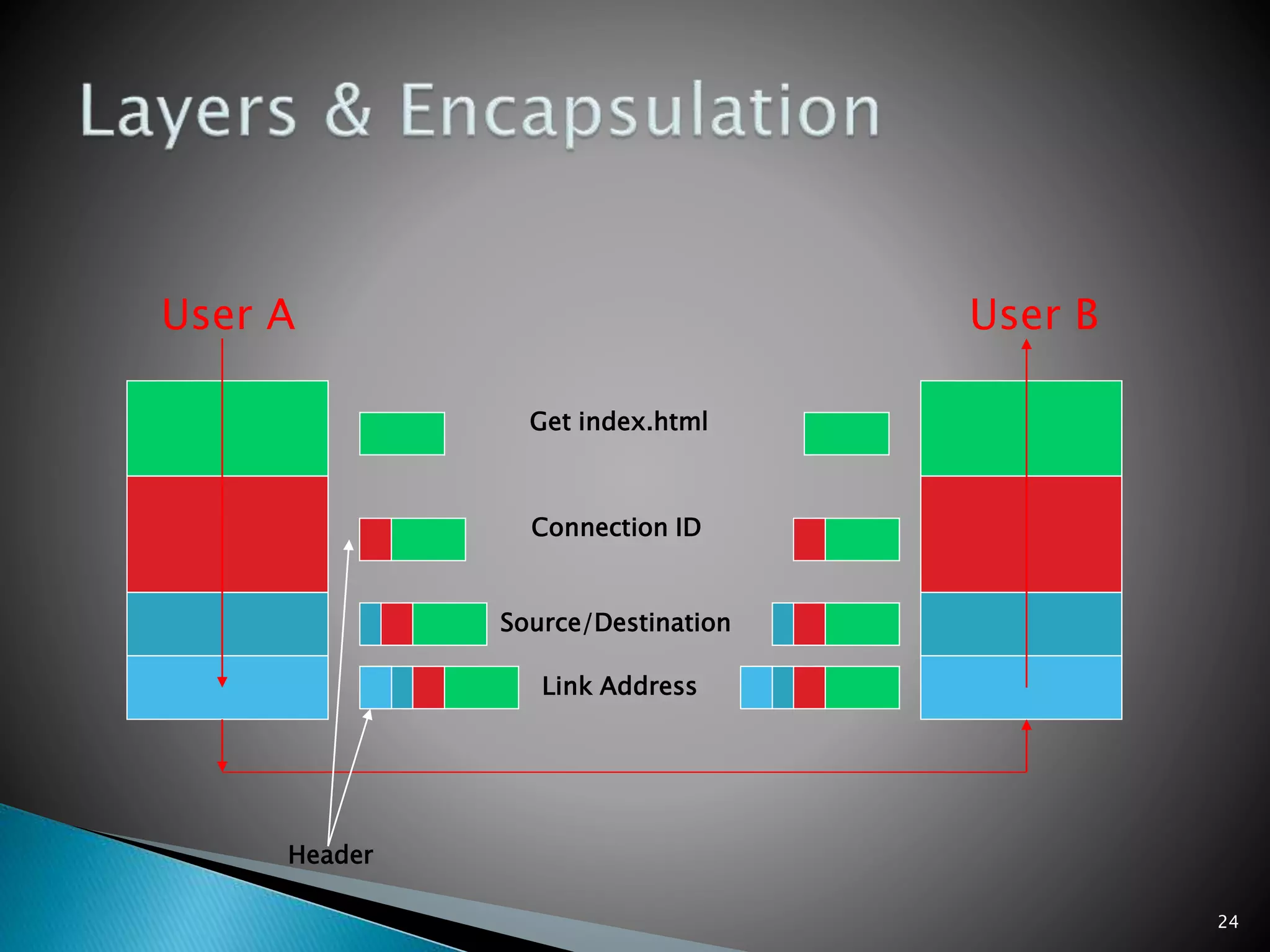 Layers & Encapsulation

User A

User B

Get index.html

Connection ID

Source/Destination

Link Address

Header

24